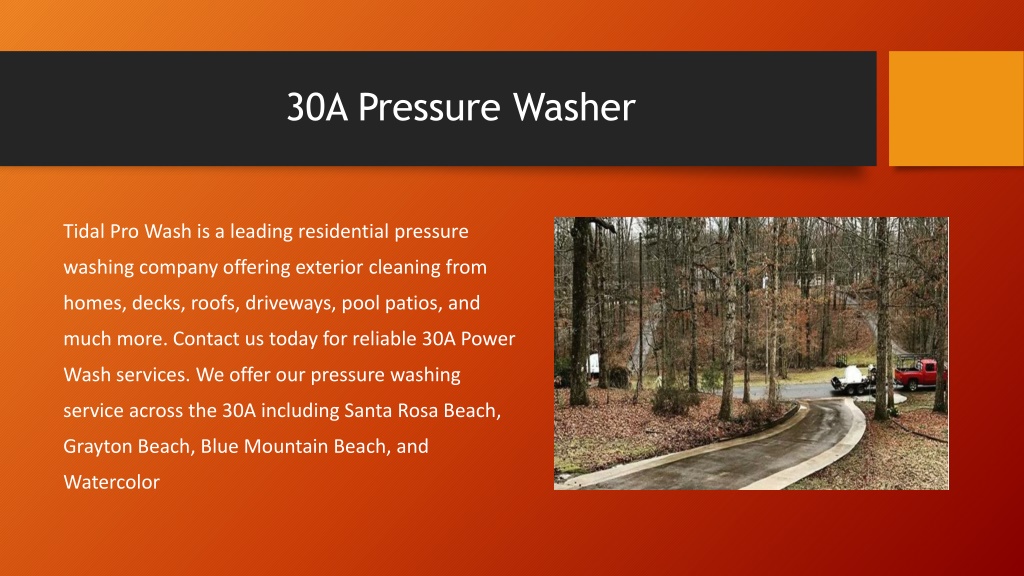 30A Pressure Washer

Tidal Pro Wash is a leading residential pressure washing company offering exterior cleaning from homes, decks, roofs, driveways, pool patios, and much more. Contact us today for reliable 30A Power Wash services. We offer our pressure washing service across the 30A including Santa Rosa Beach, Grayton Beach, Blue Mountain Beach, and Watercolor